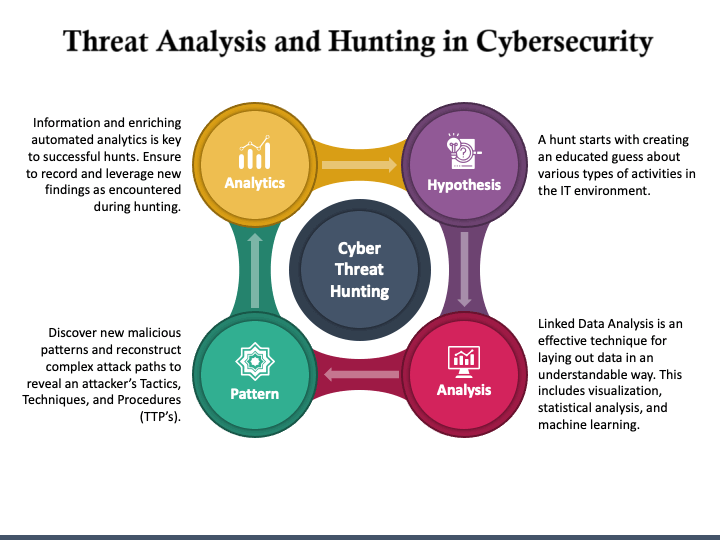 Threat Analysis and Hunting in Cybersecurity

Information and enriching automated analytics is key to successful hunts. Ensure to record and leverage new findings as encountered during hunting.

Analytics

Hypothesis

A hunt starts with creating an educated guess about various types of activities in the IT environment.

Cyber Threat Hunting

Discover new malicious patterns and reconstruct complex attack paths to reveal an attacker's Tactics, Techniques, and Procedures (TTP's).

Pattern

Analysis

Linked Data Analysis is an effective technique for laying out data in an understandable way. This includes visualization, statistical analysis, and machine learning.